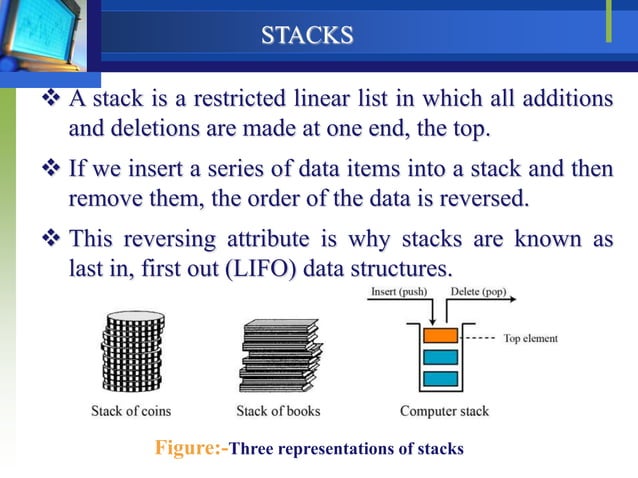 STACKS

❖ A stack is a restricted linear list in which all additions and deletions are made at one end, the top.

❖ If we insert a series of data items into a stack and then remove them, the order of the data is reversed.

❖ This reversing attribute is why stacks are known as last in, first out (LIFO) data structures.

Insert (push)
Delete (pop)
Top element

Stack of coins
Stack of books
Computer stack

Figure:-Three representations of stacks